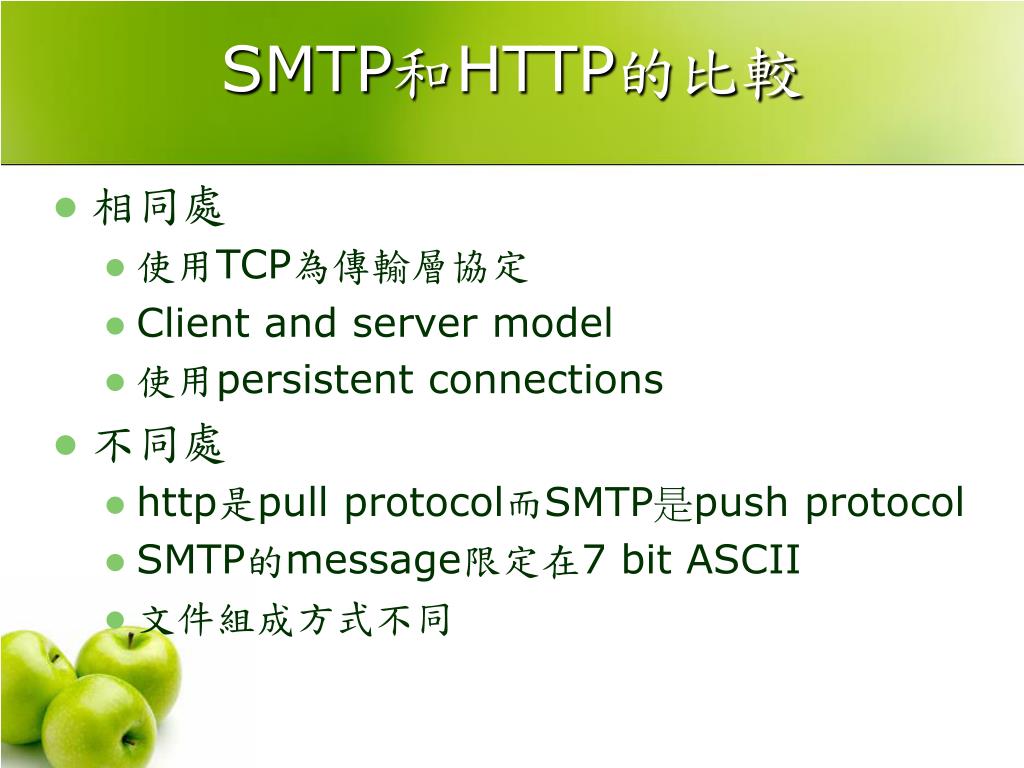 SMTP和HTTP的比較

- 相同處
  - 使用TCP為傳輸層協定
  - Client and server model
  - 使用persistent connections
- 不同處
  - http是pull protocol而SMTP是push protocol
  - SMTP的message限定在7 bit ASCII
  - 文件組成方式不同